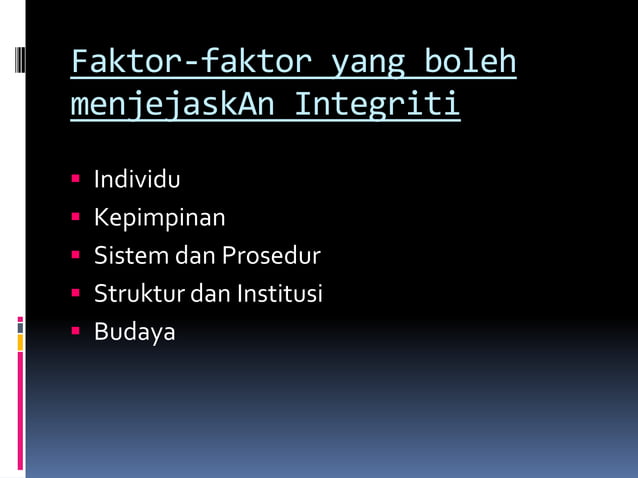 Faktor-faktor yang boleh menjejaskAn Integriti

- Individu
- Kepimpinan
- Sistem dan Prosedur
- Struktur dan Institusi
- Budaya